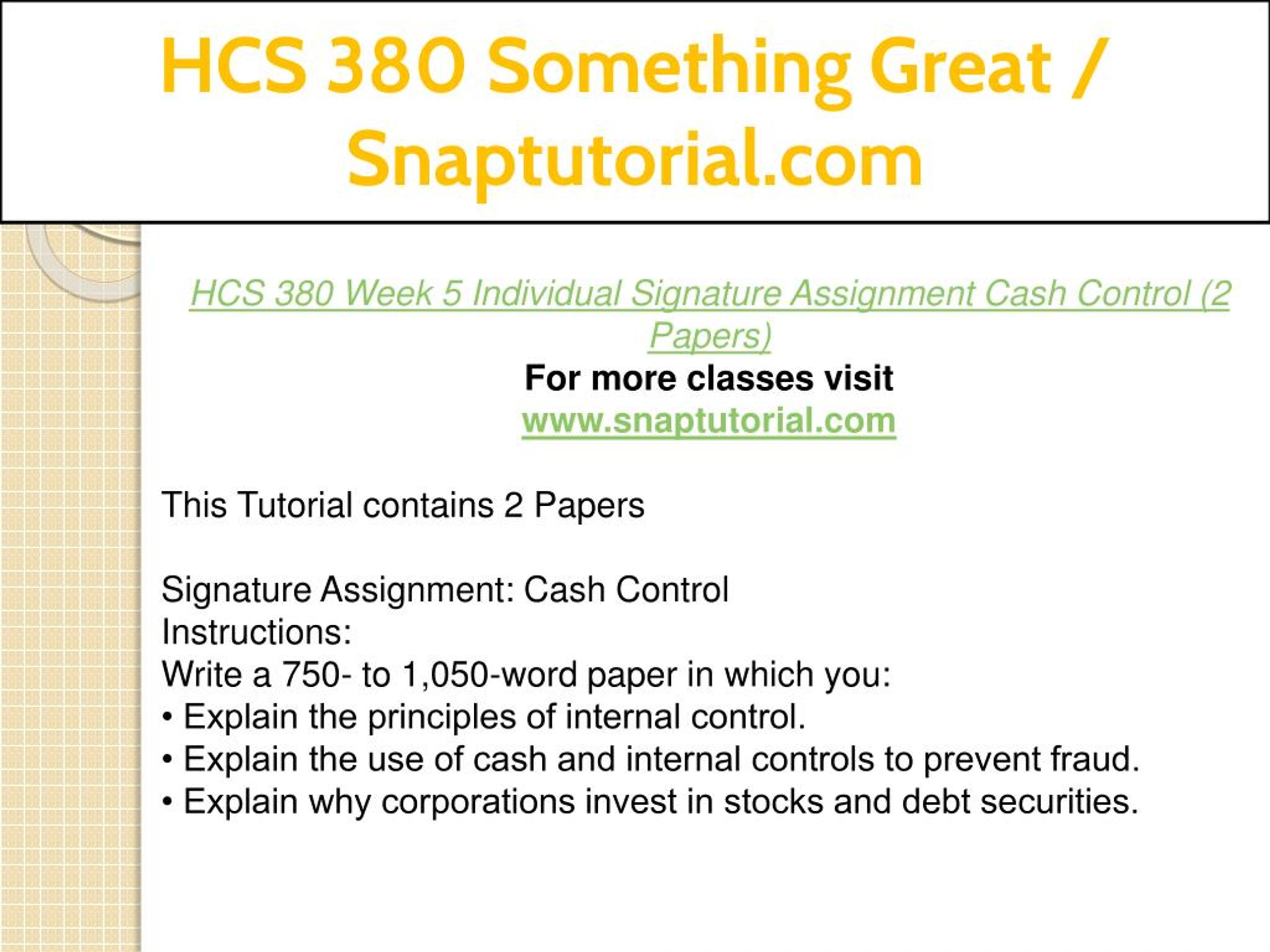 HCS 380 Something Great / Snaptutorial.com

HCS 380 Week 5 Individual Signature Assignment Cash Control (2 Papers)
For more classes visit
www.snaptutorial.com

This Tutorial contains 2 Papers

Signature Assignment: Cash Control
Instructions:
Write a 750- to 1,050-word paper in which you:
• Explain the principles of internal control.
• Explain the use of cash and internal controls to prevent fraud.
• Explain why corporations invest in stocks and debt securities.